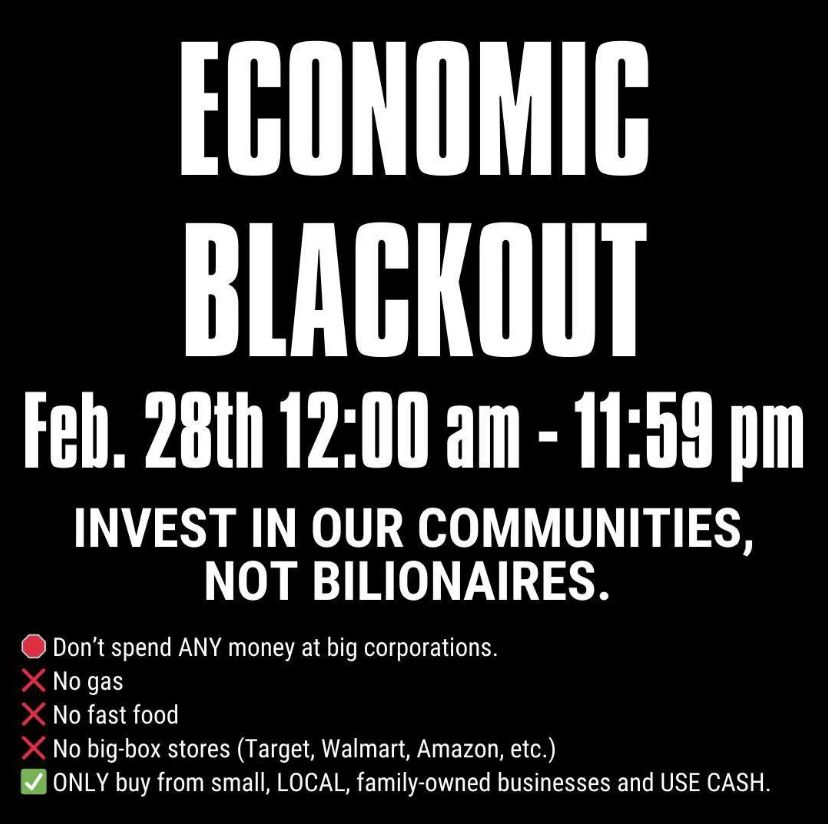 ECONOMIC BLACKOUT

Feb. 28th 12:00 am - 11:59 pm

INVEST IN OUR COMMUNITIES, NOT BILIONAIRES.

🛑 Don't spend ANY money at big corporations.
❌ No gas
❌ No fast food
❌ No big-box stores (Target, Walmart, Amazon, etc.)
✅ ONLY buy from small, LOCAL, family-owned businesses and USE CASH.